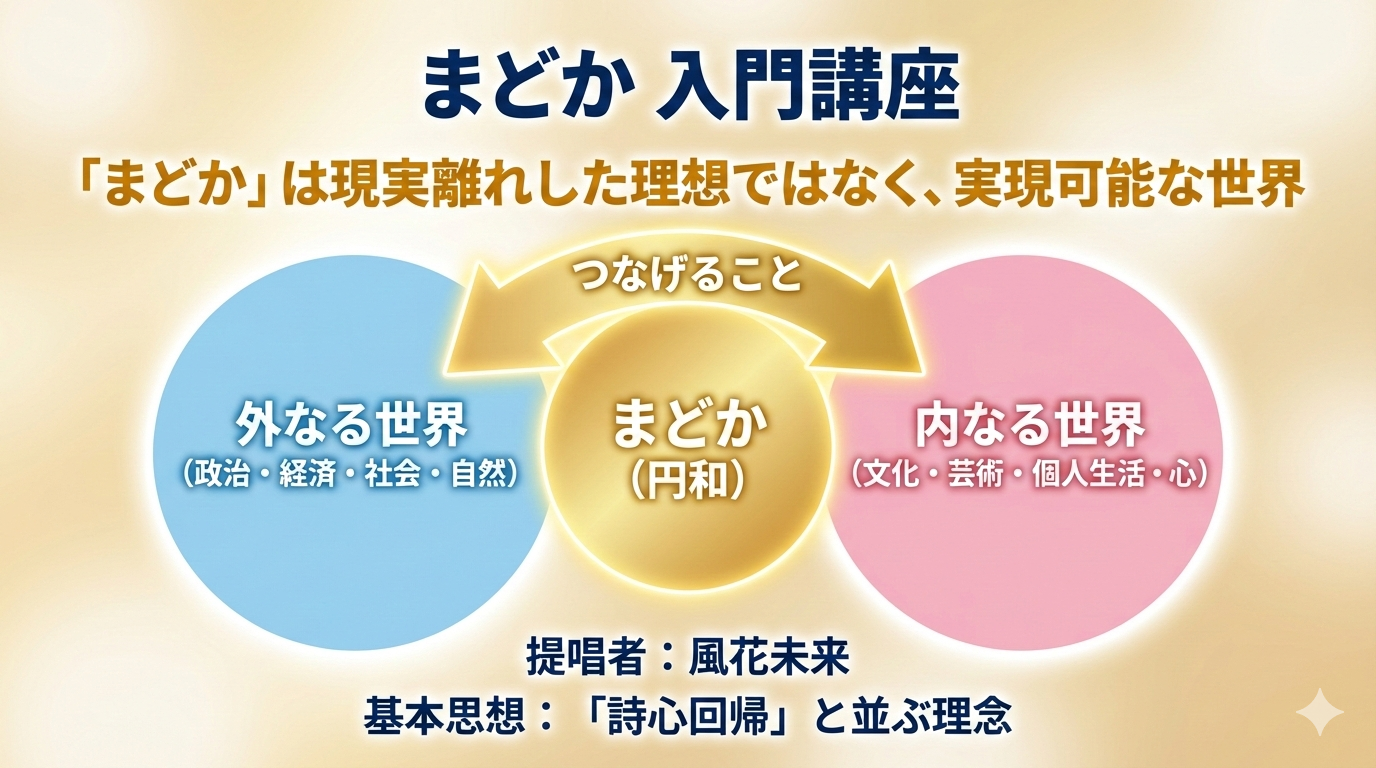 まどか 入門講座

「まどか」は現実離れした理想ではなく、実現可能な世界

つなげること

外なる世界
（政治・経済・社会・自然）

まどか
（円和）

内なる世界
（文化・芸術・個人生活・心）

提唱者：風花未来
基本思想：「詩心回帰」と並ぶ理念